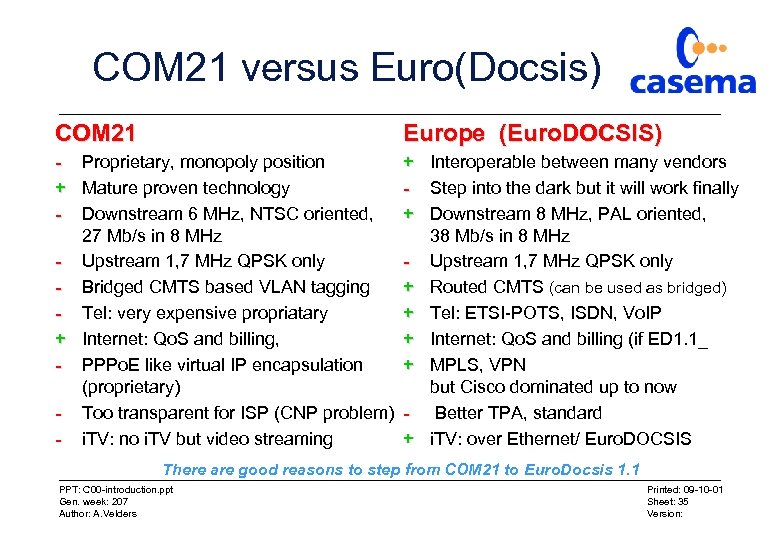 COM21 versus Euro(Docsis)

casema

COM21

- Proprietary, monopoly position
+ Mature proven technology
- Downstream 6 MHz, NTSC oriented, 27 Mb/s in 8 MHz
- Upstream 1,7 MHz QPSK only
- Bridged CMTS based VLAN tagging
- Tel: very expensive propriatary
+ Internet: QoS and billing,
- PPPoE like virtual IP encapsulation (proprietary)
- Too transparent for ISP (CNP problem)
- iTV: no iTV but video streaming

Europe (EuroDOCSIS)

+ Interoperable between many vendors
- Step into the dark but it will work finally
+ Downstream 8 MHz, PAL oriented, 38 Mb/s in 8 MHz
- Upstream 1,7 MHz QPSK only
+ Routed CMTS (can be used as bridged)
+ Tel: ETSI-POTS, ISDN, VoIP
+ Internet: QoS and billing (if ED1.1_
+ MPLS, VPN but Cisco dominated up to now
- Better TPA, standard
+ iTV: over Ethernet/ EuroDOCSIS

There are good reasons to step from COM21 to EuroDocsis 1.1

PPT: C00-introduction.ppt
Gen. week: 207
Author: A.Velders

Printed: 09-10-01
Sheet: 35
Version: